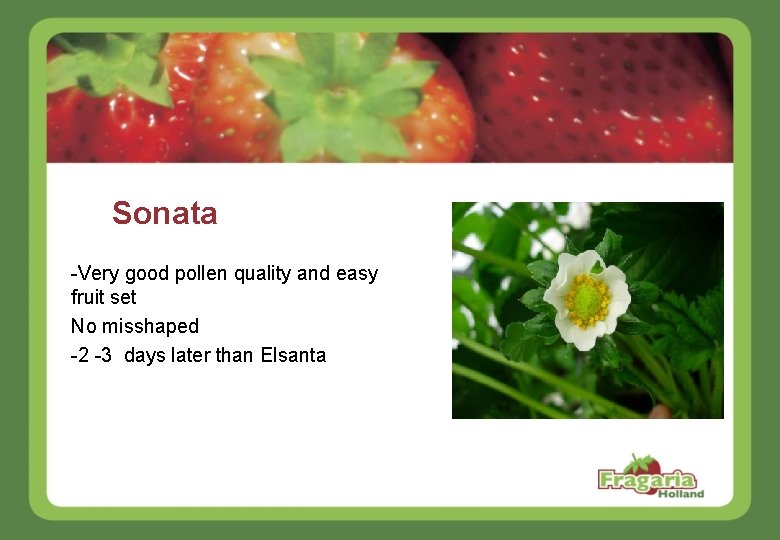 Sonata

-Very good pollen quality and easy fruit set

No misshaped

-2 -3  days later than Elsanta

Fragaria Holland